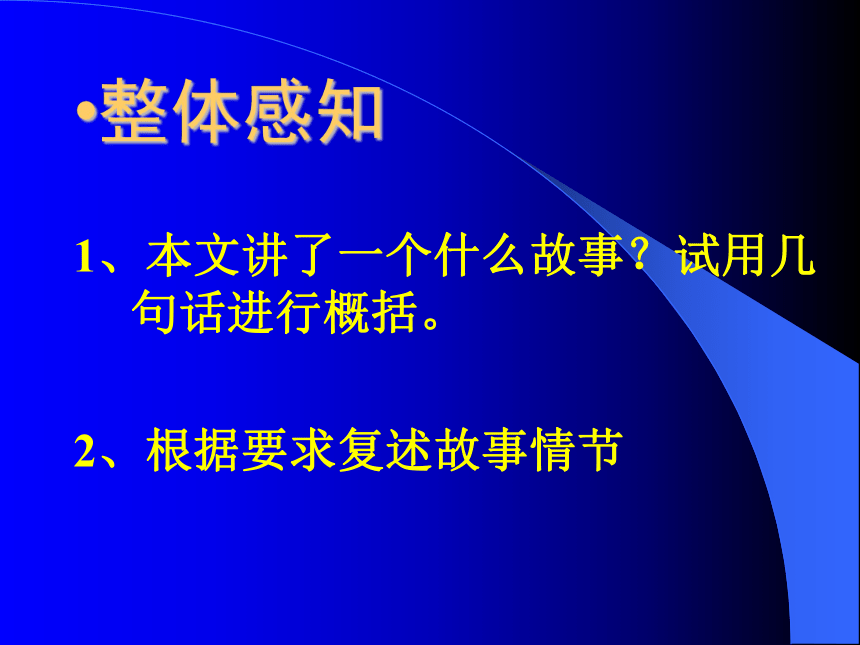 •整体感知

1、本文讲了一个什么故事？试用几句话进行概括。

2、根据要求复述故事情节